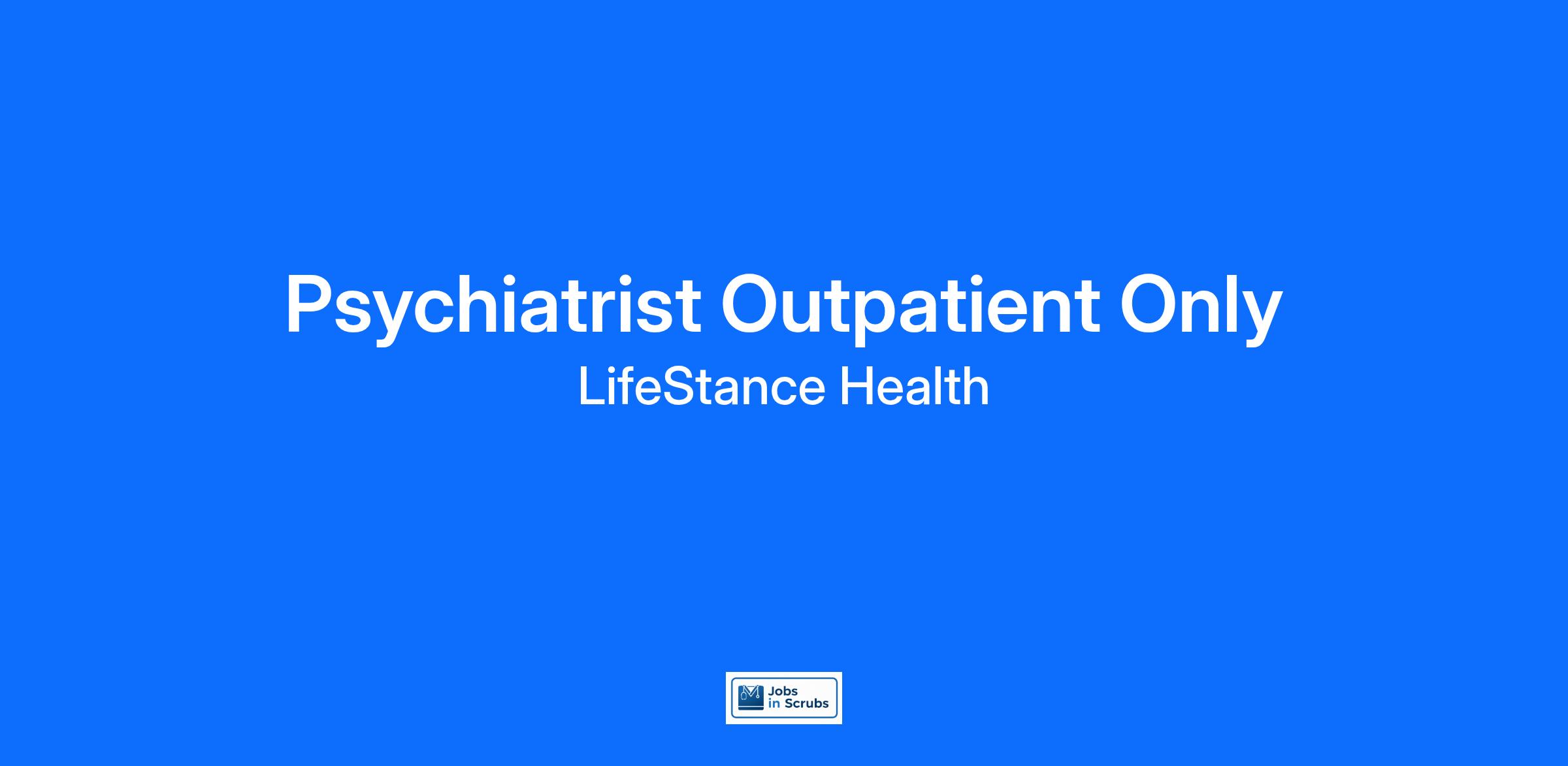 Psychiatrist Outpatient Only

LifeStance Health

Jobs in Scrubs